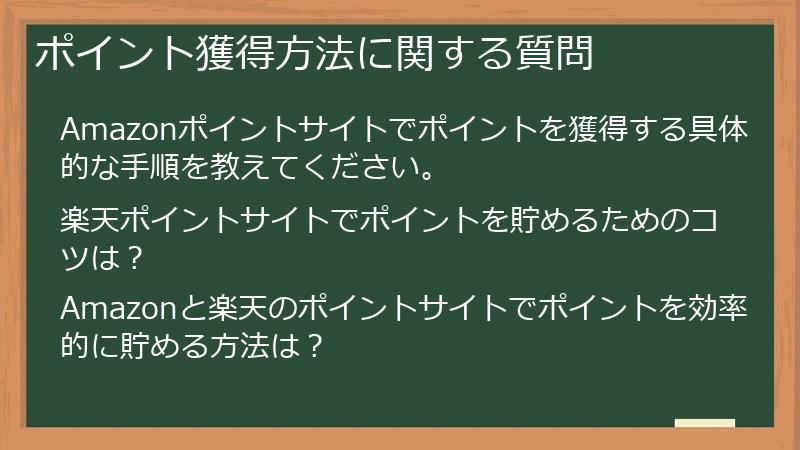 ポイント獲得方法に関する質問

Amazonポイントサイトでポイントを獲得する具体的な手順を教えてください。

楽天ポイントサイトでポイントを貯めるためのコツは？

Amazonと楽天のポイントサイトでポイントを効率的に貯める方法は？